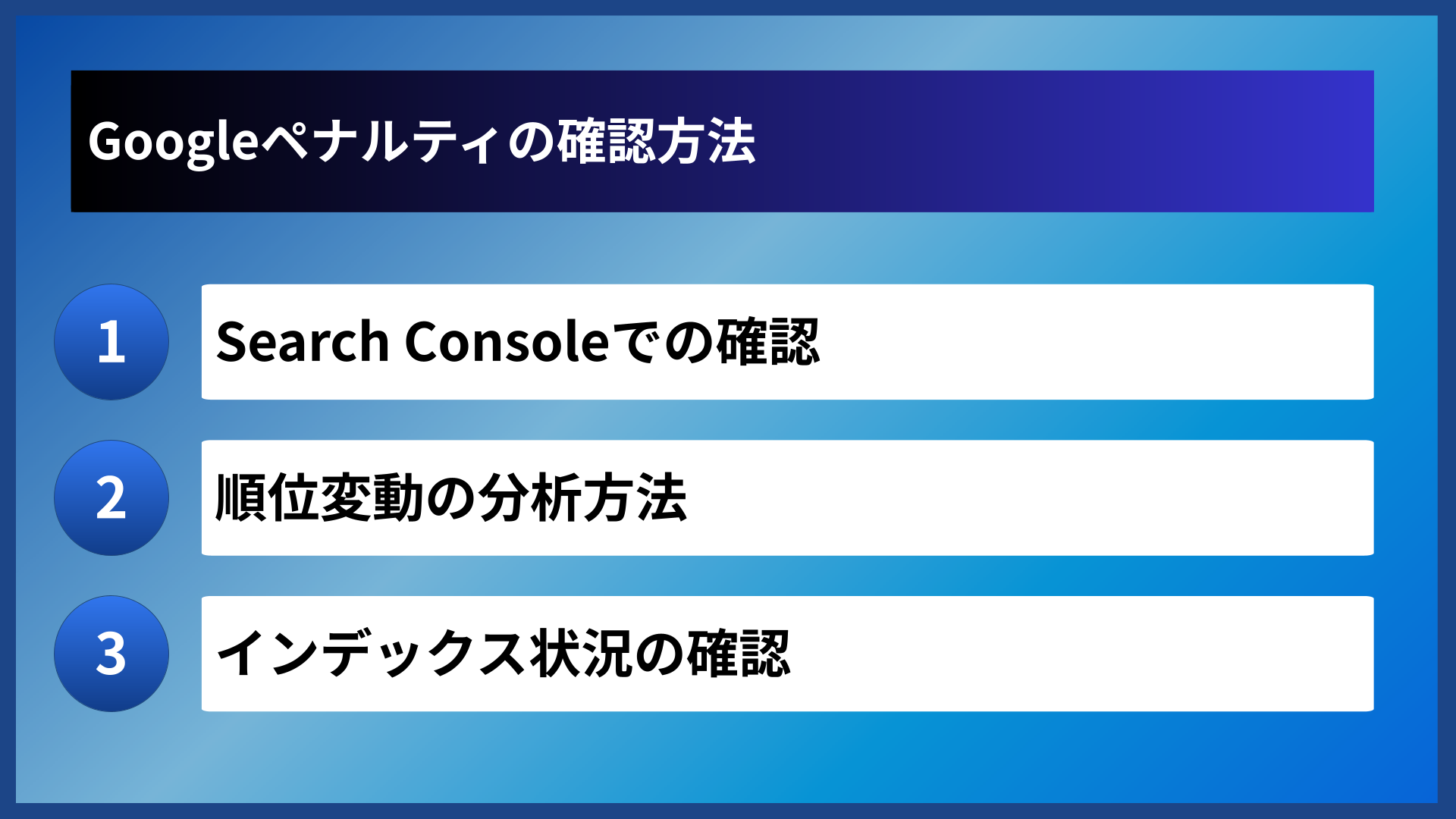 Googleペナルティの確認方法

1 Search Consoleでの確認

2 順位変動の分析方法

3 インデックス状況の確認